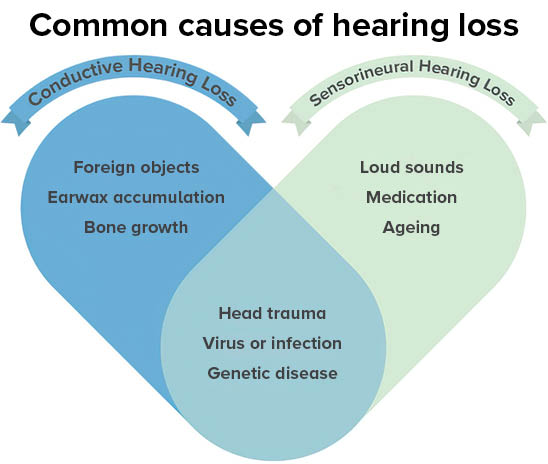 Common causes of hearing loss

Conductive Hearing Loss

Sensorineural Hearing Loss

Foreign objects
Earwax accumulation
Bone growth

Loud sounds
Medication
Ageing

Head trauma
Virus or infection
Genetic disease